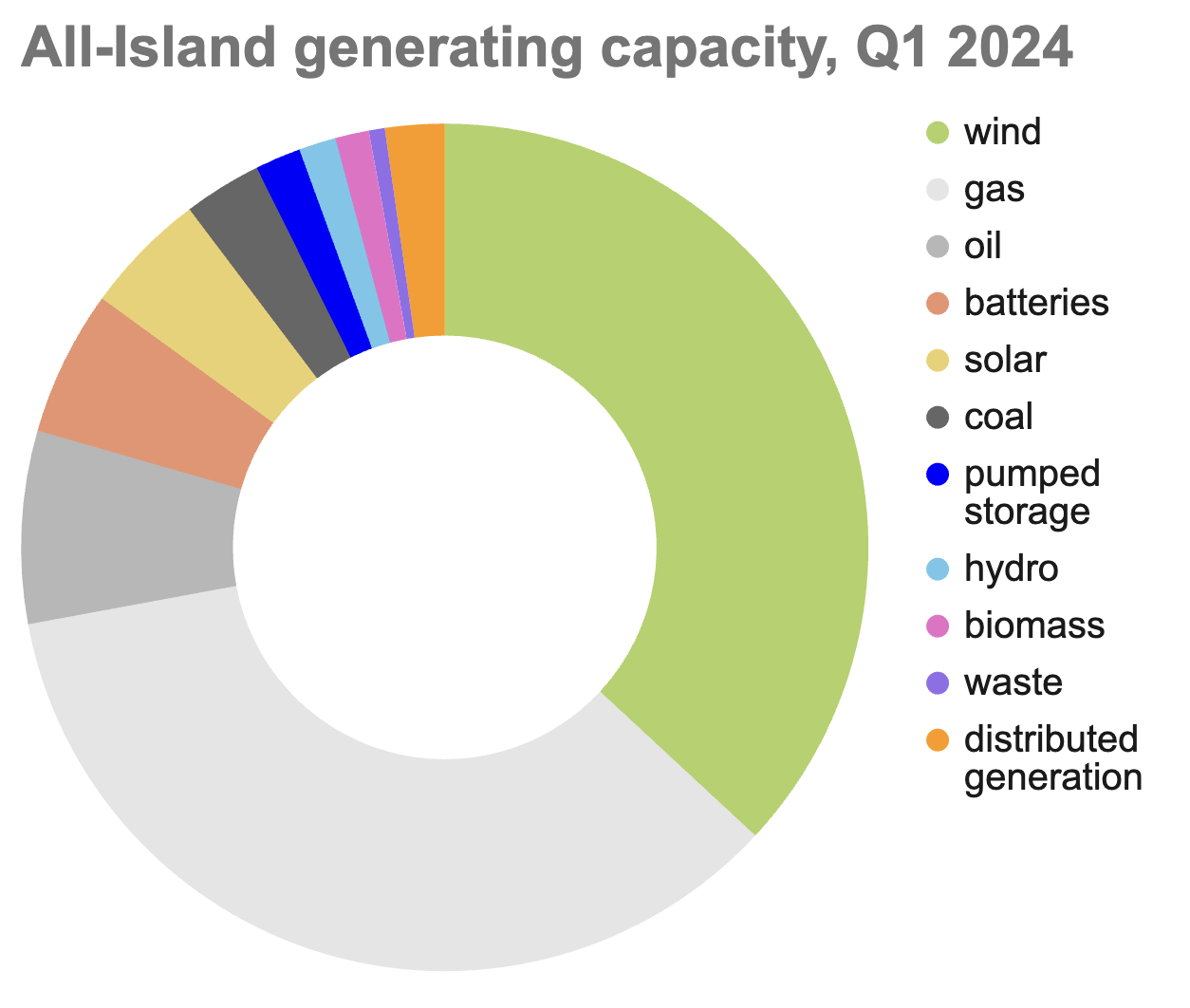 All-Island generating capacity, Q1 2024

wind
gas
oil
batteries
solar
coal
pumped storage
hydro
biomass
waste
distributed generation